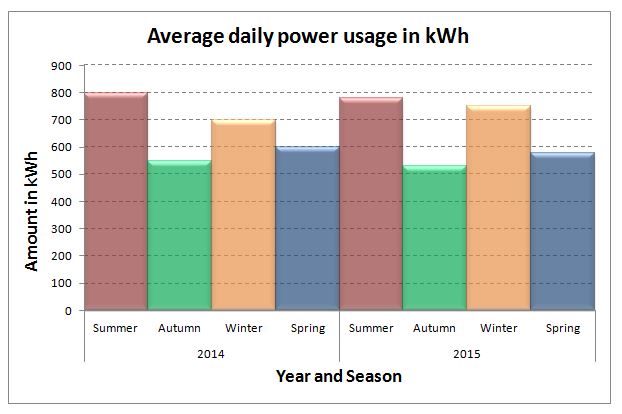 Average daily power usage in kWh

Amount in kWh

900
800
700
600
500
400
300
200
100
0

Summer
Autumn
Winter
Spring
Summer
Autumn
Winter
Spring

2014
2015

Year and Season